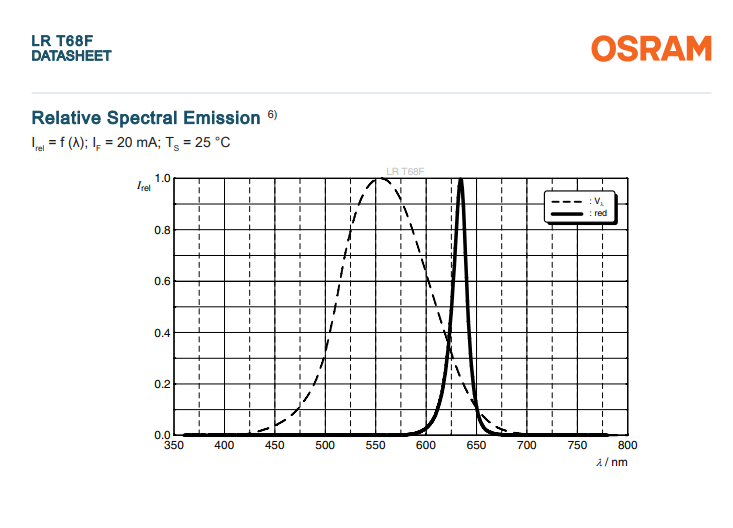 LR T68F
DATASHEET

OSRAM

Relative Spectral Emission $^{6)}$

$I_{rel} = f(\lambda)$; $I_F = 20$ mA; $T_S = 25$ °C

LR T68F

$I_{rel}$

1.0
0.8
0.6
0.4
0.2
0.0

: $V_\lambda$
: red

350 400 450 500 550 600 650 700 750 800

$\lambda$ / nm